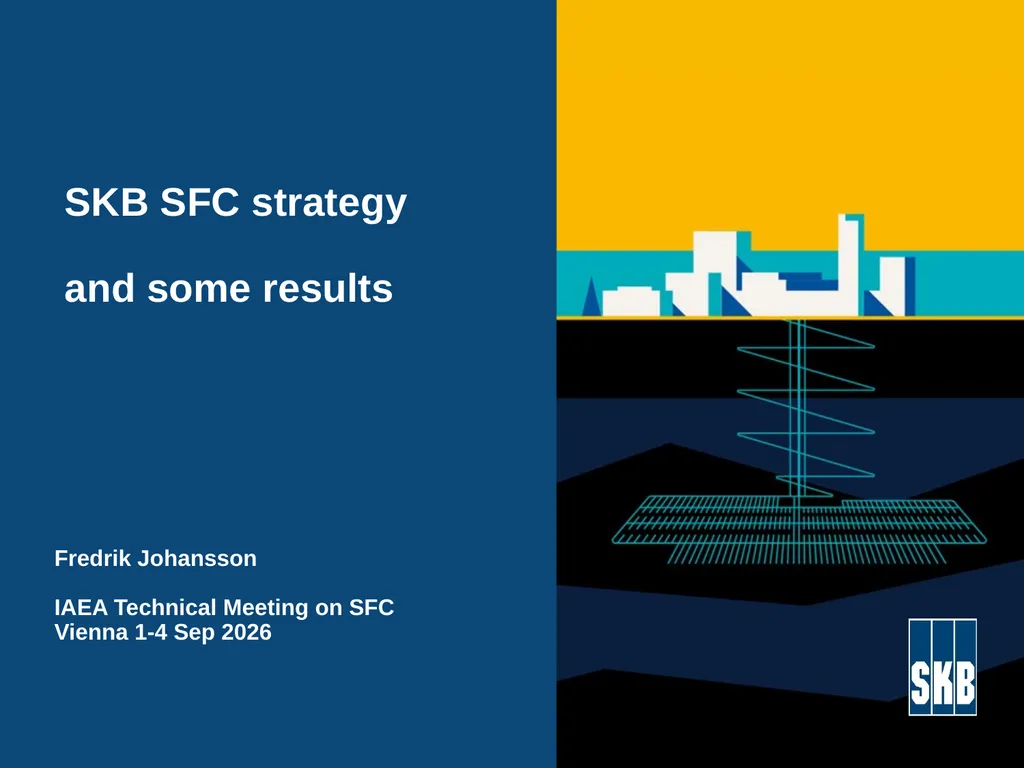 SKB SFC strategy

and some results

Fredrik Johansson

IAEA Technical Meeting on SFC
Vienna 1-4 Sep 2026

SKB